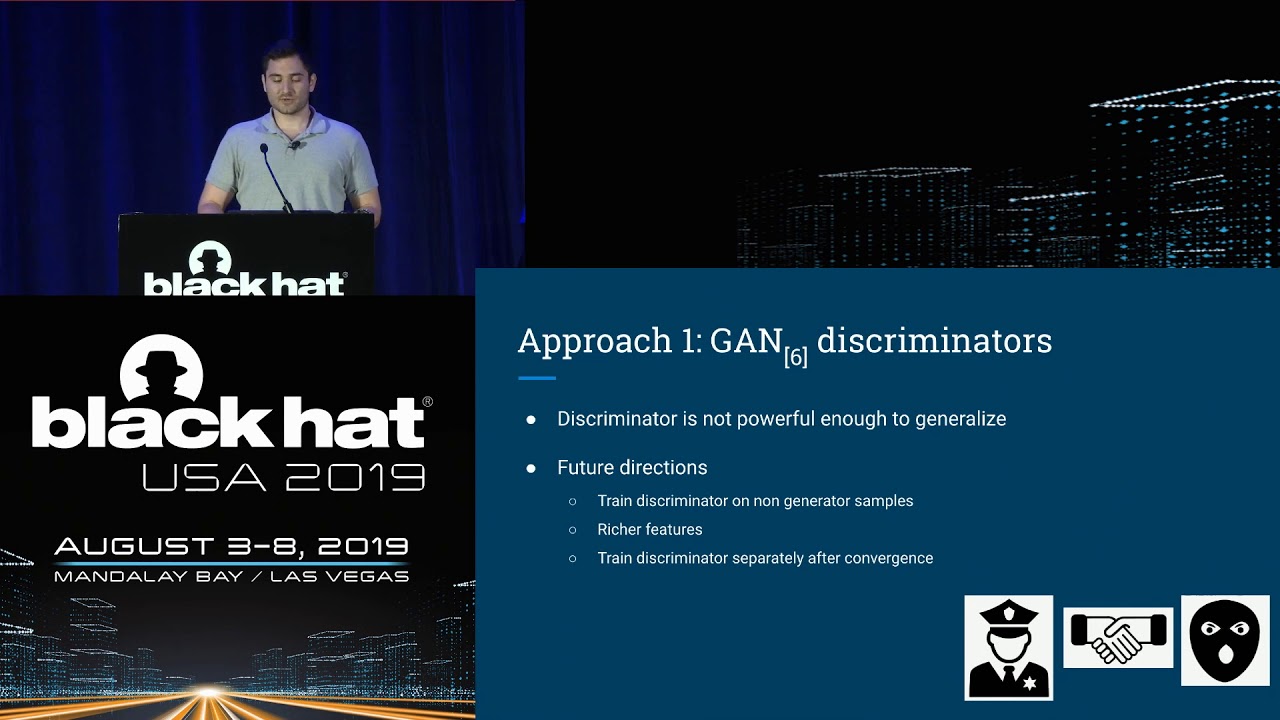 black hat

black hat®
USA 2019

AUGUST 3-8, 2019
MANDALAY BAY / LAS VEGAS

Approach 1: GAN$_{[6]}$ discriminators

● Discriminator is not powerful enough to generalize

● Future directions
○ Train discriminator on non generator samples
○ Richer features
○ Train discriminator separately after convergence